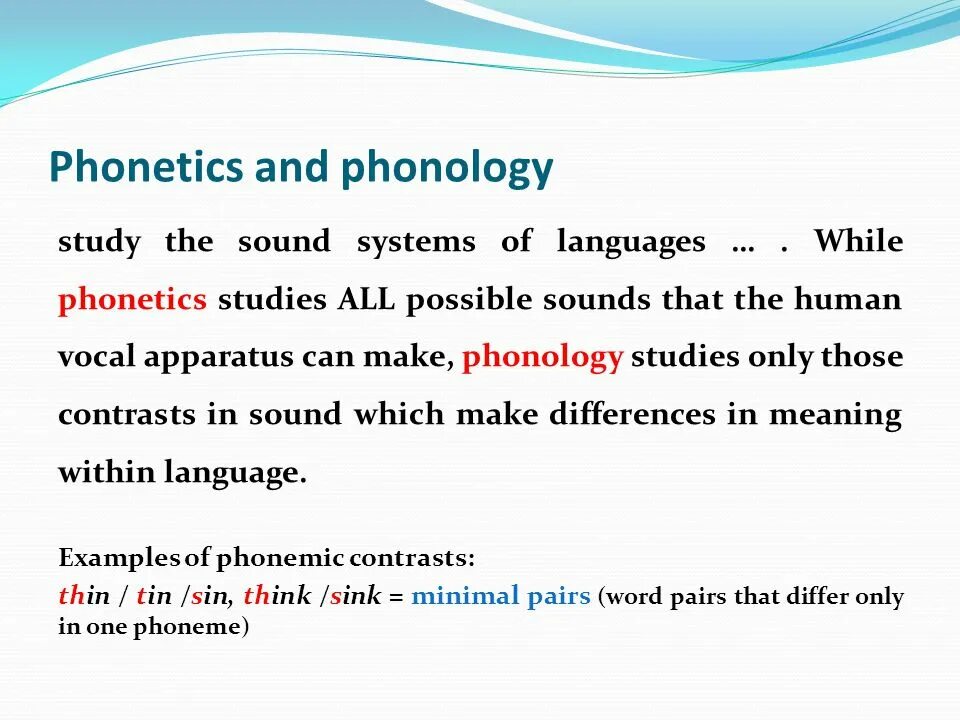 Phonetics and phonology

study the sound systems of languages … . While phonetics studies ALL possible sounds that the human vocal apparatus can make, phonology studies only those contrasts in sound which make differences in meaning within language.

Examples of phonemic contrasts:
thin / tin /sin, think /sink = minimal pairs (word pairs that differ only in one phoneme)